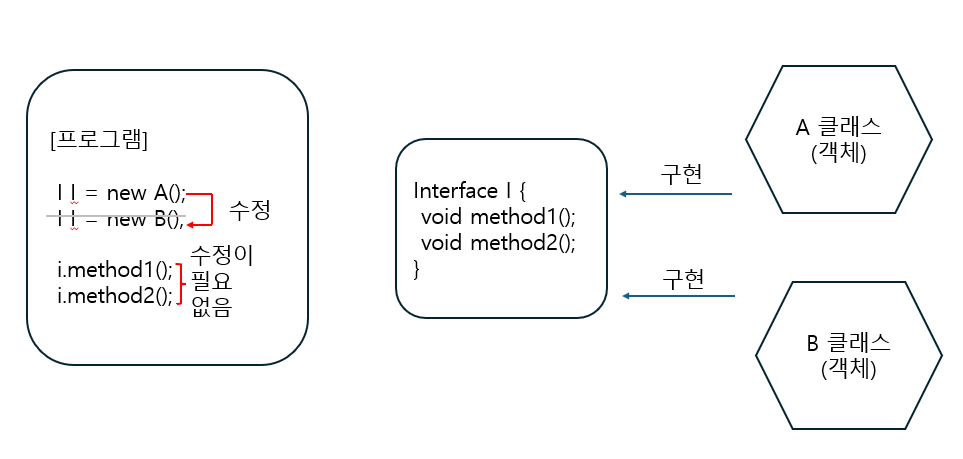 [프로그램]

I I = new A();
I I = new B();
수정

i.method1();
i.method2();
수정이 필요 없음

Interface I {
void method1();
void method2();
}

구현

구현

A 클래스
(객체)

B 클래스
(객체)